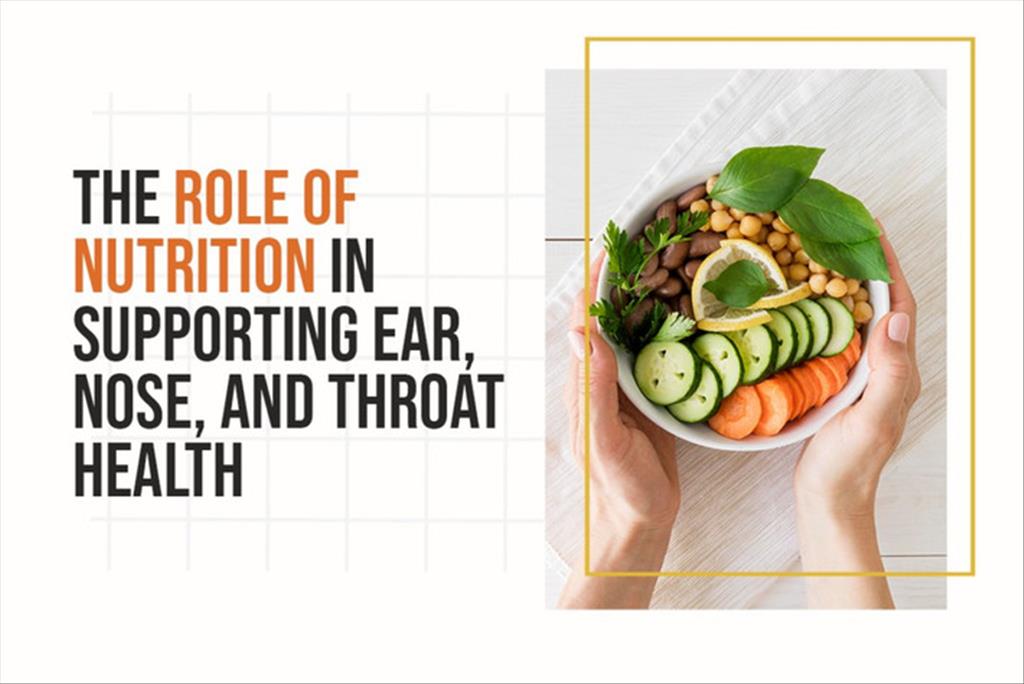 THE ROLE OF NUTRITION IN SUPPORTING EAR, NOSE, AND THROAT HEALTH